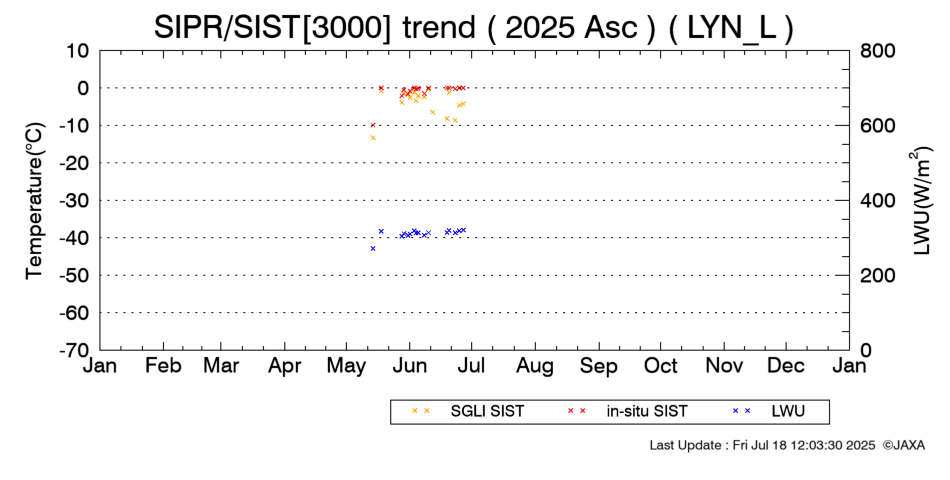 SIPR/SIST[3000] trend ( 2025 Asc ) ( LYN_L )

Temperature(°C)

10
0
-10
-20
-30
-40
-50
-60
-70

LWU(W/m$^2$)

800
600
400
200
0

Jan Feb Mar Apr May Jun Jul Aug Sep Oct Nov Dec Jan

× × SGLI SIST × × in-situ SIST × × LWU

Last Update : Fri Jul 18 12:03:30 2025 ©JAXA